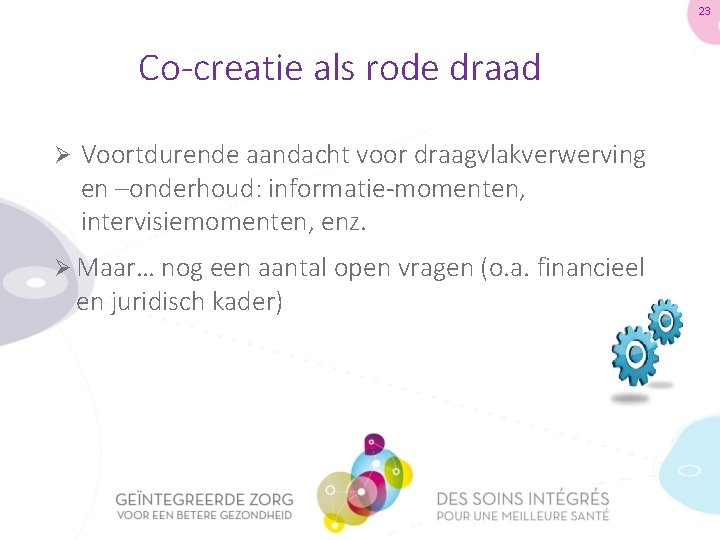 23

Co-creatie als rode draad

➢ Voortdurende aandacht voor draagvlakverwerving en –onderhoud: informatie-momenten, intervisiemomenten, enz.

➢ Maar… nog een aantal open vragen (o.a. financieel en juridisch kader)

GEÏNTEGREERDE ZORG
VOOR EEN BETERE GEZONDHEID

DES SOINS INTÉGRÉS
POUR UNE MEILLEURE SANTÉ